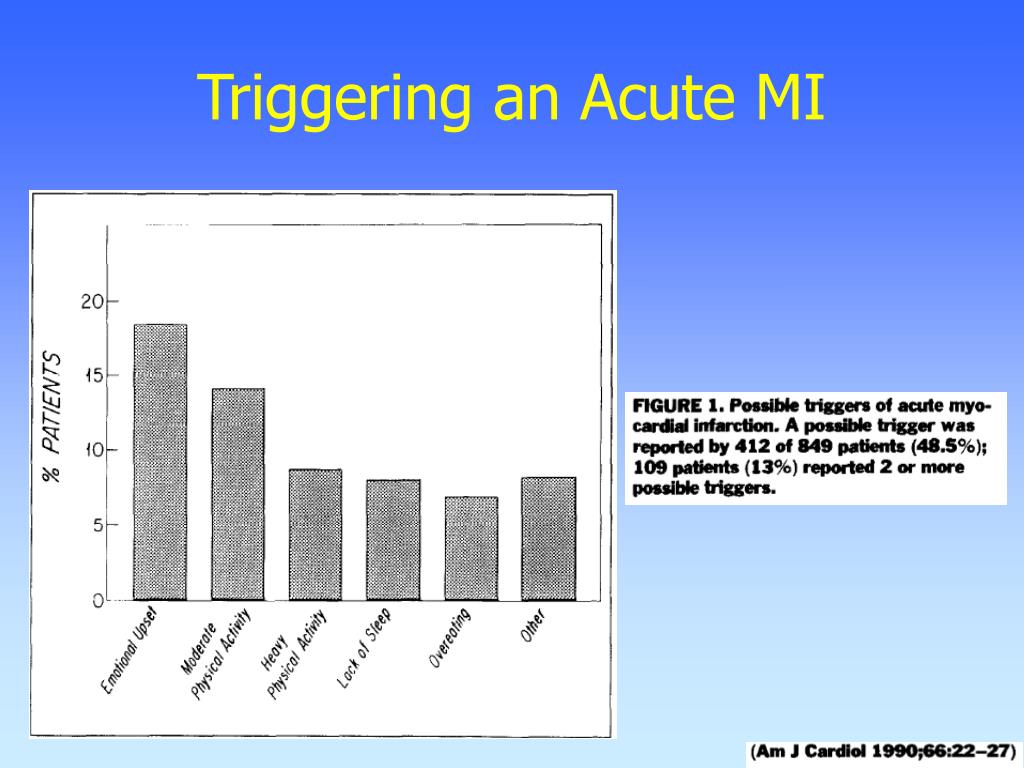 Triggering an Acute MI

% PATIENTS

20
15
10
5
0

Emotional Upset
Moderate Physical Activity
Heavy Physical Activity
Lack of Sleep
Overeating
Other

FIGURE 1. Possible triggers of acute myocardial infarction. A possible trigger was reported by 412 of 849 patients (48.5%); 109 patients (13%) reported 2 or more possible triggers.

(Am J Cardiol 1990;66:22–27)